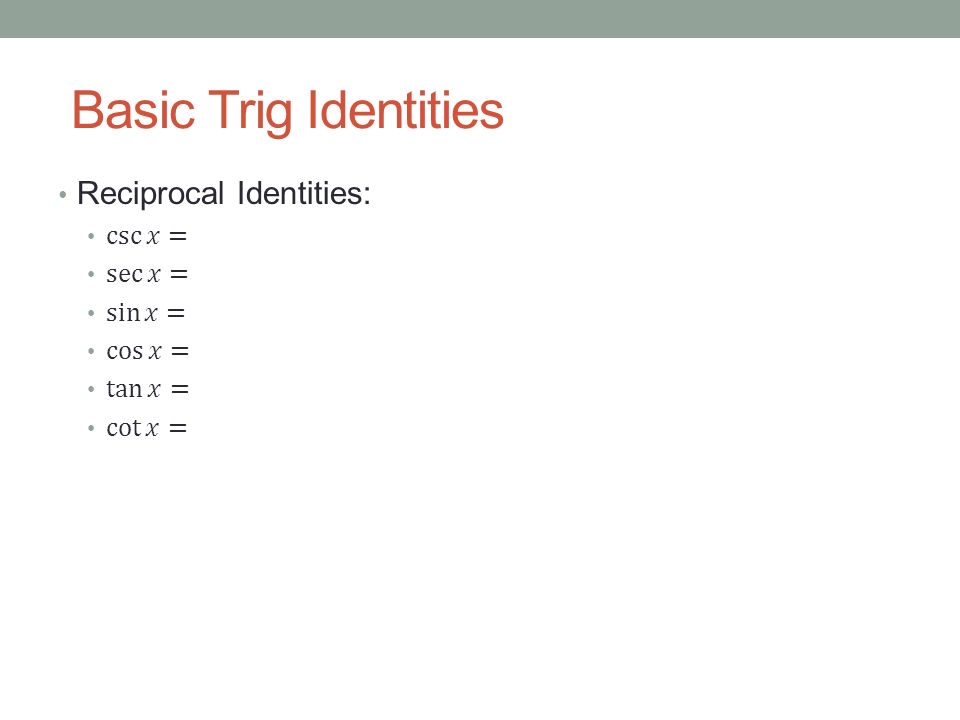 Basic Trig Identities

• Reciprocal Identities:
  • $\csc x =$
  • $\sec x =$
  • $\sin x =$
  • $\cos x =$
  • $\tan x =$
  • $\cot x =$